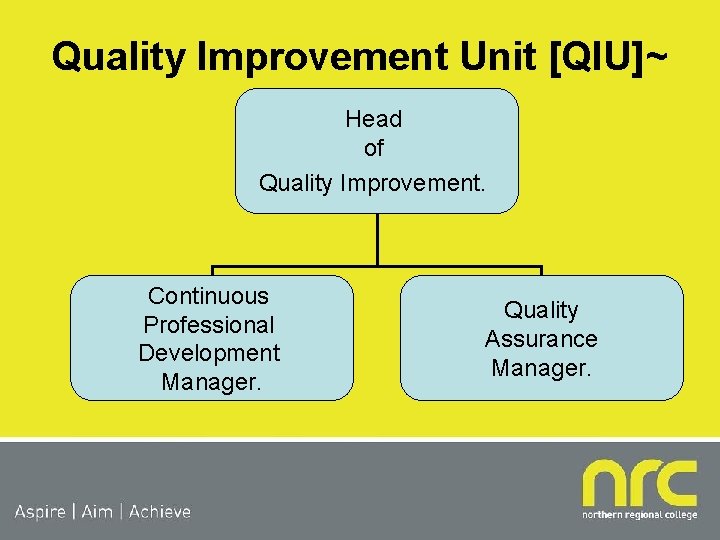 Quality Improvement Unit [QIU]~

Head of Quality Improvement.

Continuous Professional Development Manager.

Quality Assurance Manager.

Aspire | Aim | Achieve

nrc
northern regional college